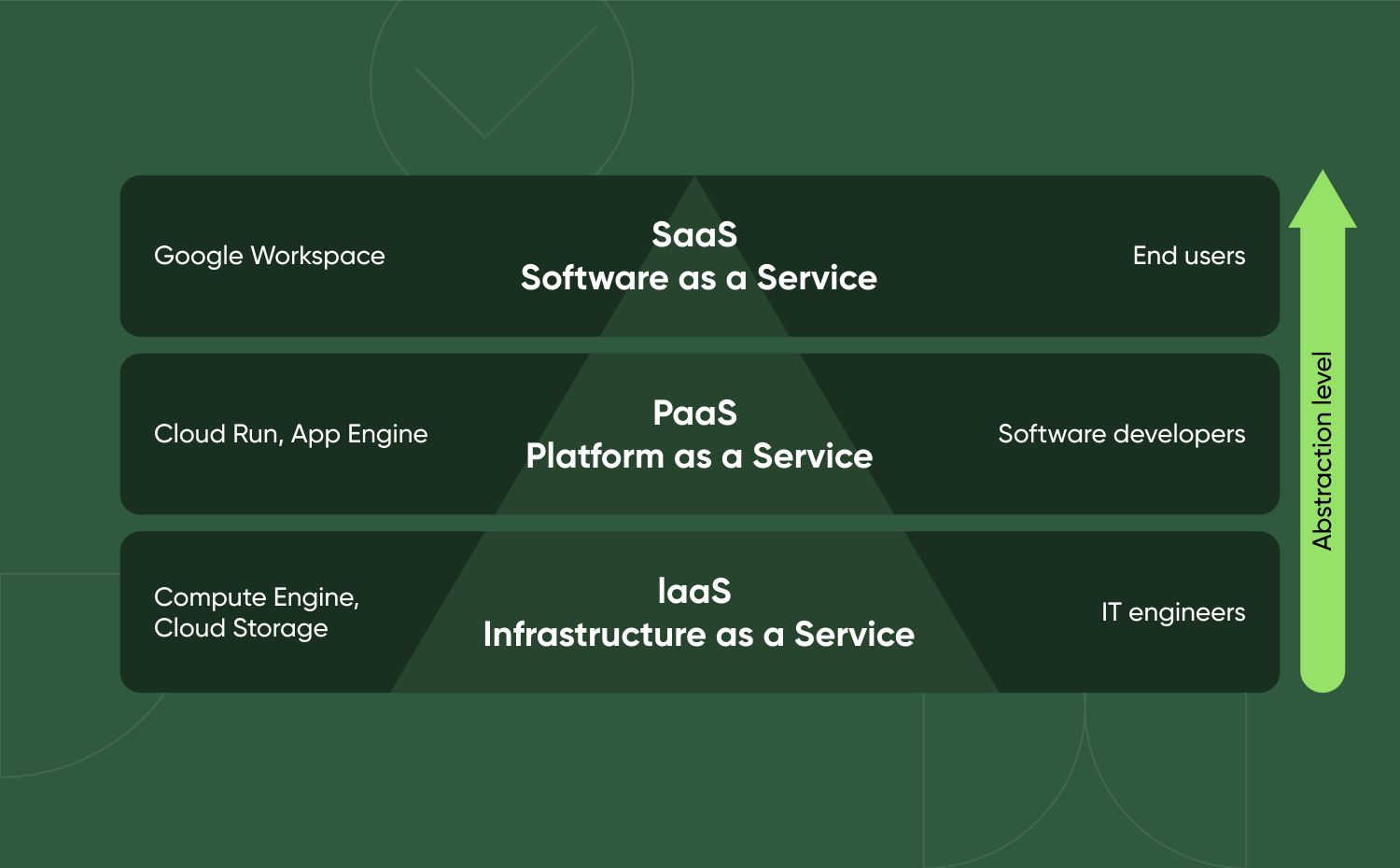 Google Workspace

SaaS
Software as a Service

End users

Cloud Run, App Engine

PaaS
Platform as a Service

Software developers

Compute Engine,
Cloud Storage

IaaS
Infrastructure as a Service

IT engineers

Abstraction level